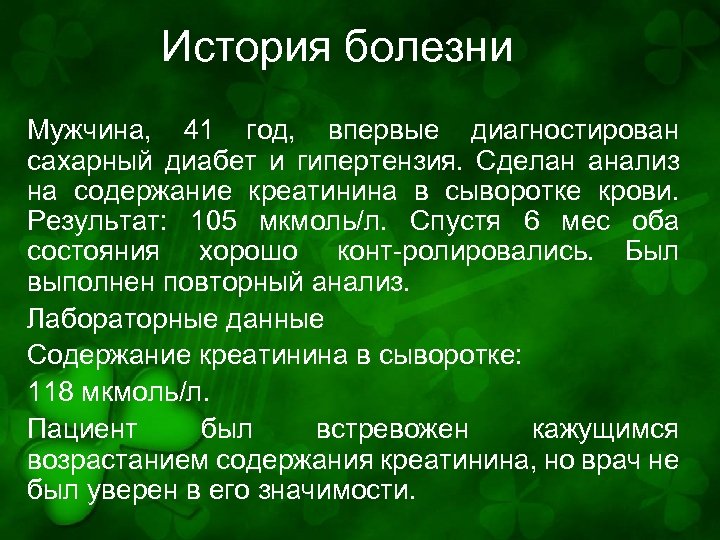 История болезни

Мужчина, 41 год, впервые диагностирован сахарный диабет и гипертензия. Сделан анализ на содержание креатинина в сыворотке крови. Результат: 105 мкмоль/л. Спустя 6 мес оба состояния хорошо конт-ролировались. Был выполнен повторный анализ.

Лабораторные данные

Содержание креатинина в сыворотке:

118 мкмоль/л.

Пациент был встревожен кажущимся возрастанием содержания креатинина, но врач не был уверен в его значимости.